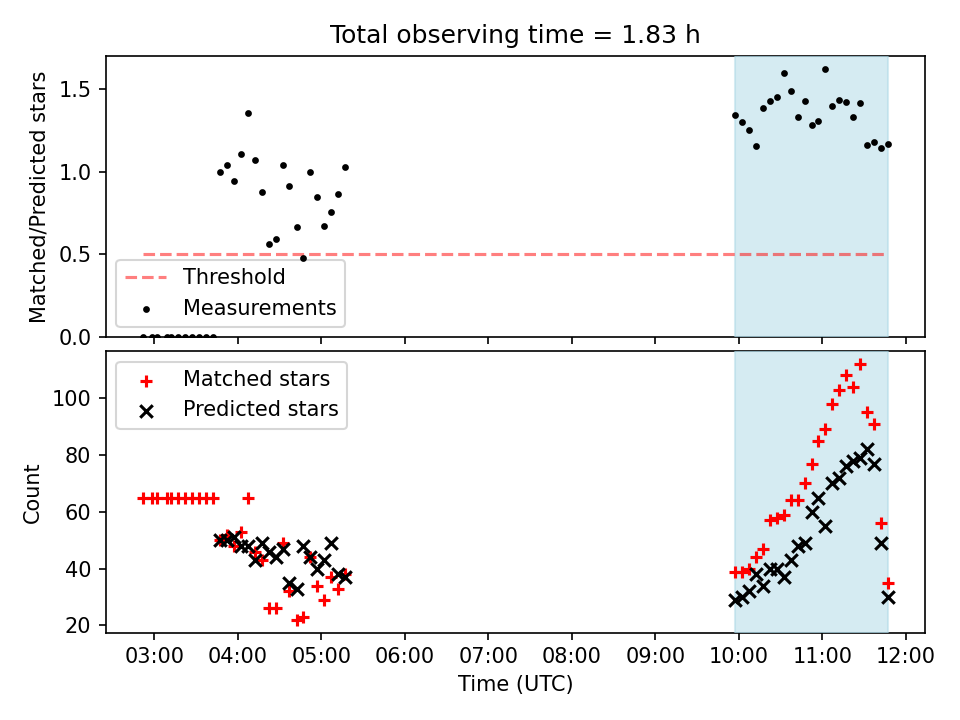 Total observing time = 1.83 h

Matched/Predicted stars

1.5
1.0
0.5
0.0

Threshold
Measurements

Matched stars
Predicted stars

Count

100
80
60
40
20

03:00 04:00 05:00 06:00 07:00 08:00 09:00 10:00 11:00 12:00
Time (UTC)